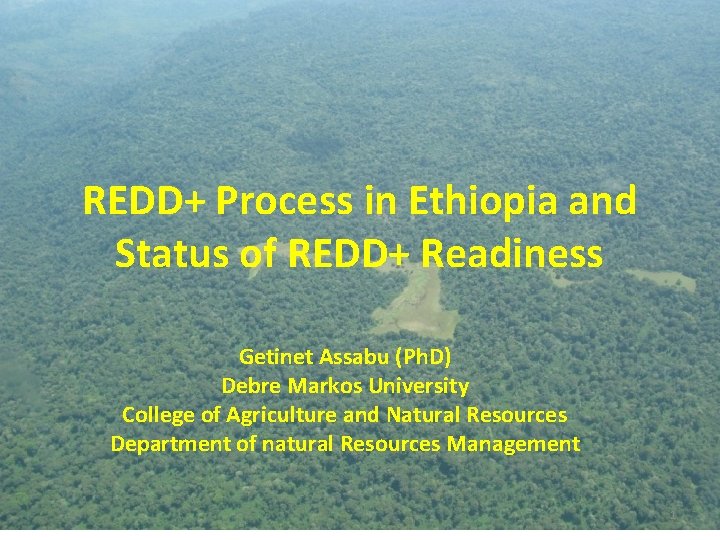 REDD+ Process in Ethiopia and Status of REDD+ Readiness

Getinet Assabu (PhD)
Debre Markos University
College of Agriculture and Natural Resources
Department of natural Resources Management